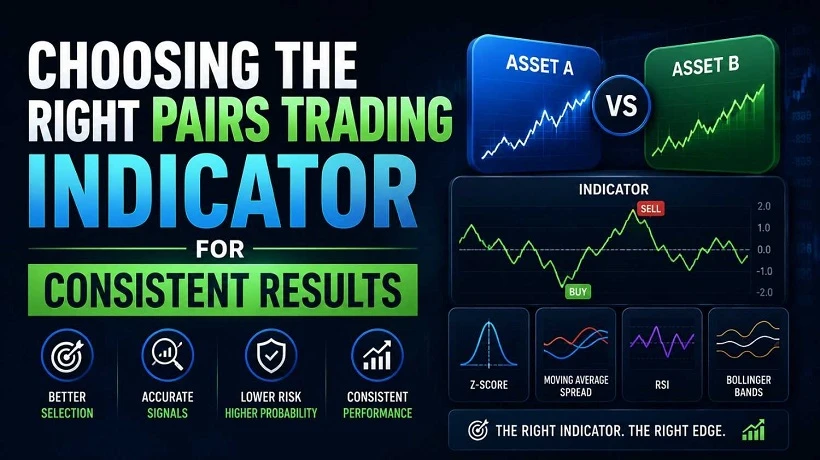 CHOOSING THE RIGHT PAIRS TRADING INDICATOR FOR CONSISTENT RESULTS

BETTER SELECTION

ACCURATE SIGNALS

LOWER RISK HIGHER PROBABILITY

CONSISTENT PERFORMANCE

ASSET A

VS

ASSET B

INDICATOR

SELL

BUY

2.0
1.0
0.0
-1.0
-2.0

Z-SCORE

MOVING AVERAGE SPREAD

RSI

BOLLINGER BANDS

THE RIGHT INDICATOR. THE RIGHT EDGE.